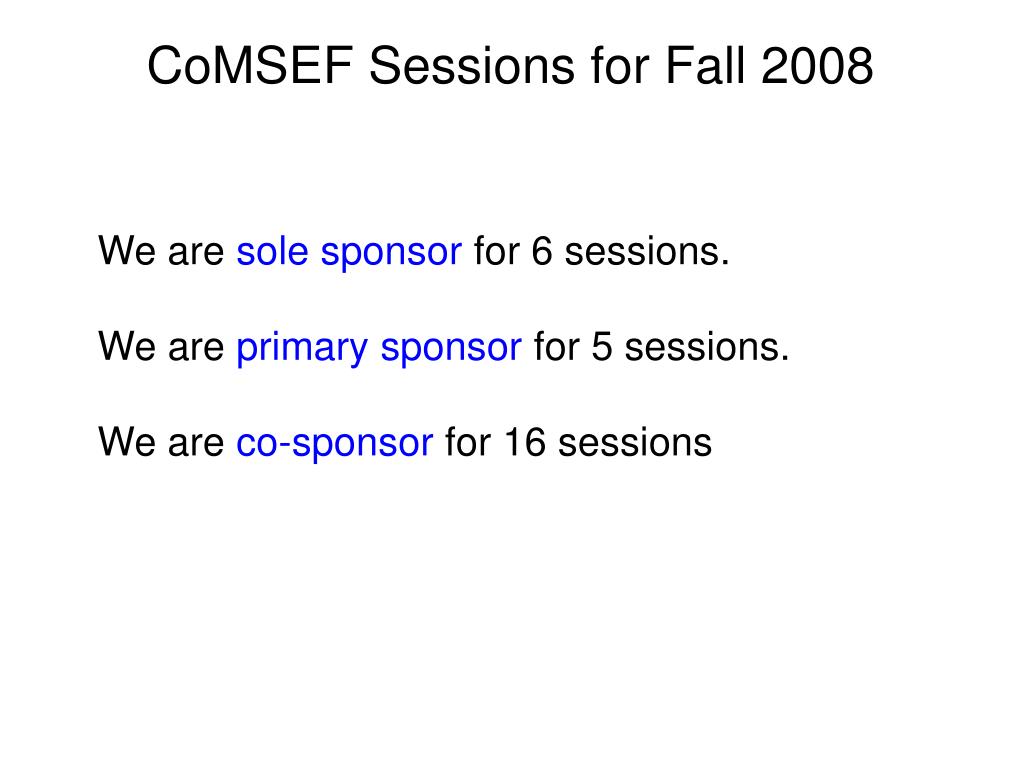 CoMSEF Sessions for Fall 2008

We are sole sponsor for 6 sessions.

We are primary sponsor for 5 sessions.

We are co-sponsor for 16 sessions